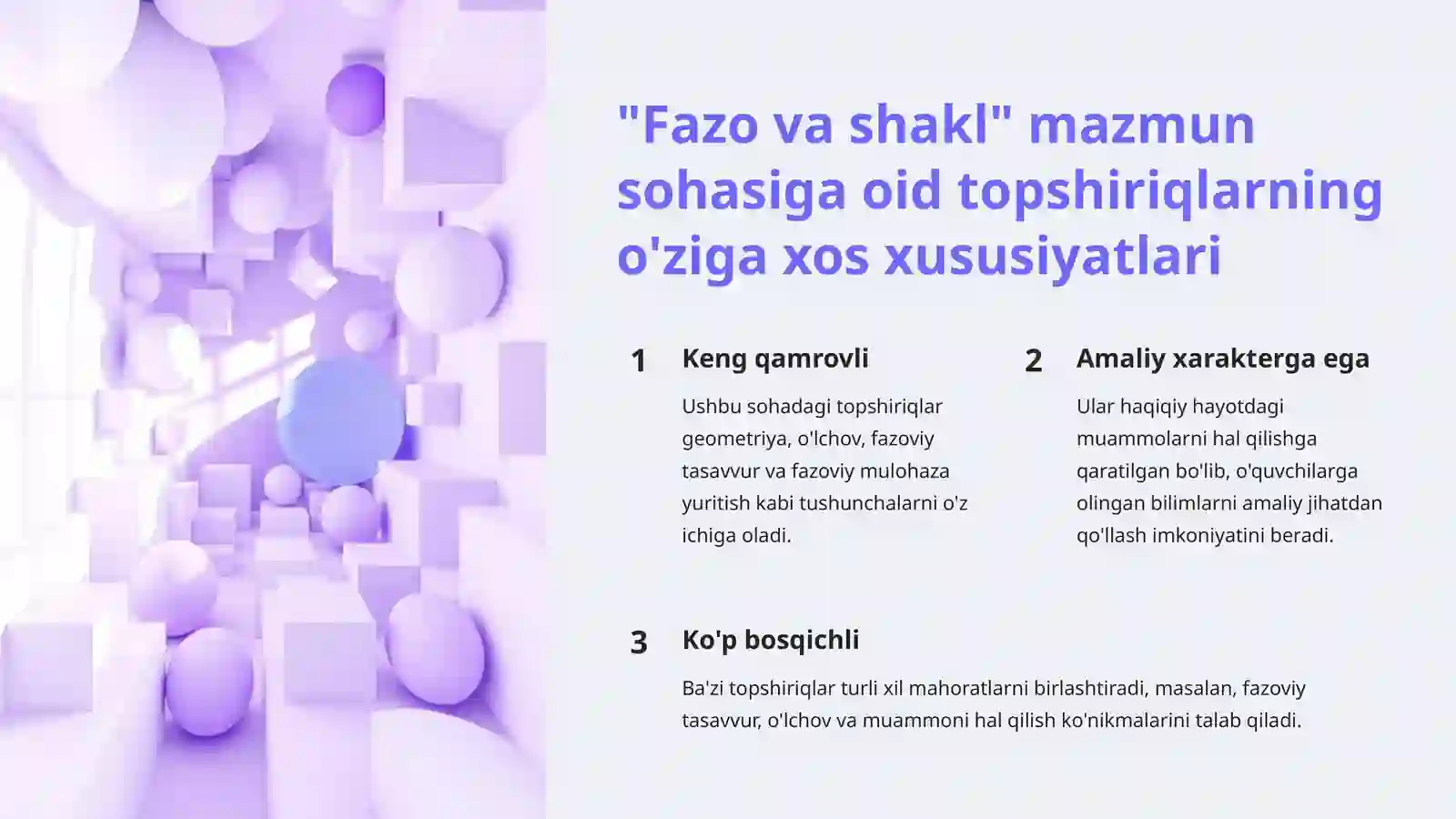 "Fazo va shakl" mazmun sohasiga oid topshiriqlarning o'ziga xos xususiyatlari

1 Keng qamrovli

Ushbu sohadagi topshiriqlar geometriya, o'lchov, fazoviy tasavvur va fazoviy mulohaza yuritish kabi tushunchalarni o'z ichiga oladi.

2 Amaliy xarakterga ega

Ular haqiqiy hayotdagi muammolarni hal qilishga qaratilgan bo'lib, o'quvchilarga olingan bilimlarni amaliy jihatdan qo'llash imkoniyatini beradi.

3 Ko'p bosqichli

Ba'zi topshiriqlar turli xil mahoratlarni birlashtiradi, masalan, fazoviy tasavvur, o'lchov va muammoni hal qilish ko'nikmalarini talab qiladi.